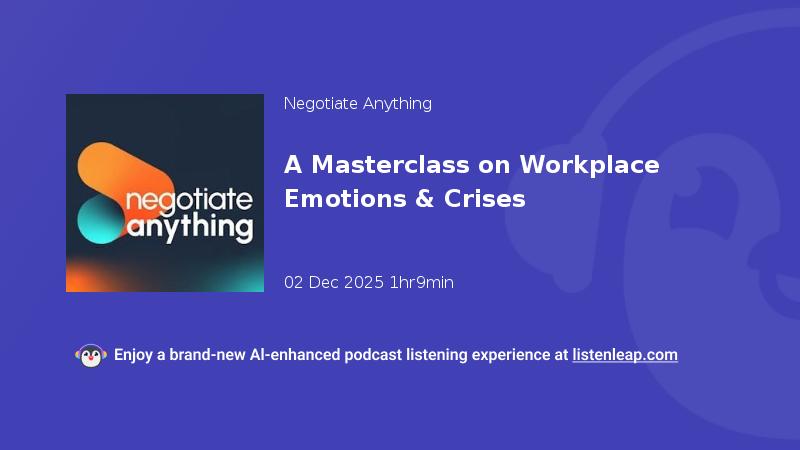 negotiate anything

Negotiate Anything

A Masterclass on Workplace Emotions & Crises

02 Dec 2025 1hr9min

Enjoy a brand-new AI-enhanced podcast listening experience at listenleap.com